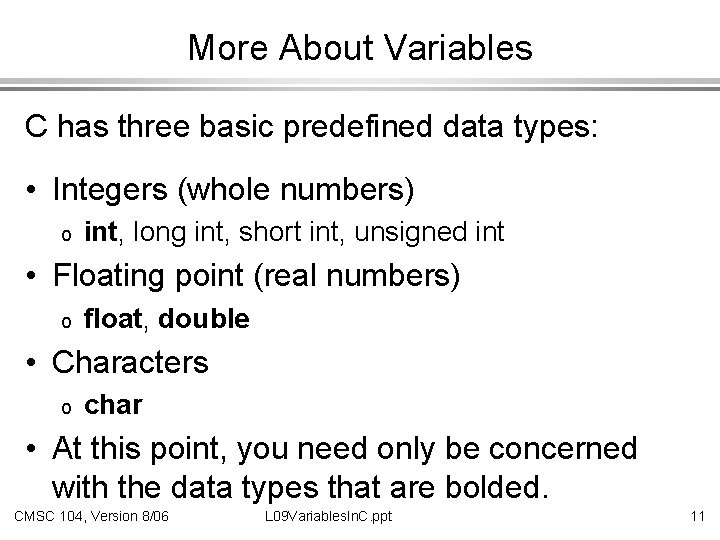 More About Variables

C has three basic predefined data types:

• Integers (whole numbers)
  o int, long int, short int, unsigned int
• Floating point (real numbers)
  o float, double
• Characters
  o char
• At this point, you need only be concerned with the data types that are bolded.

CMSC 104, Version 8/06 L09VariablesInC.ppt 11